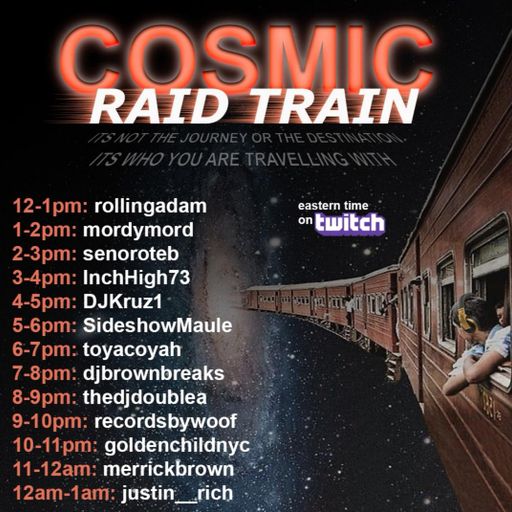 COSMIC
RAID TRAIN

ITS NOT THE JOURNEY OR THE DESTINATION.
ITS WHO YOU ARE TRAVELLING WITH

eastern time
on twitch

12-1pm: rollingadam
1-2pm: mordymord
2-3pm: senoroteb
3-4pm: InchHigh73
4-5pm: DJKruz1
5-6pm: SideshowMaule
6-7pm: toyacoyah
7-8pm: djbrownbreaks
8-9pm: thedjdoublea
9-10pm: recordsbywoof
10-11pm: goldenchildnyc
11-12am: merrickbrown
12am-1am: justin__rich